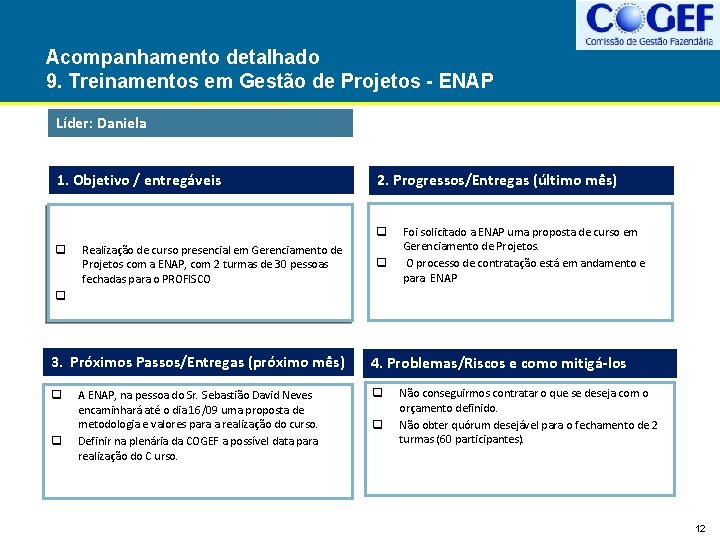 COGEF
Comissão de Gestão Fazendária

Acompanhamento detalhado
9. Treinamentos em Gestão de Projetos - ENAP

Líder: Daniela

1. Objetivo / entregáveis

❑ Realização de curso presencial em Gerenciamento de Projetos com a ENAP, com 2 turmas de 30 pessoas fechadas para o PROFISCO
❑

2. Progressos/Entregas (último mês)

❑ Foi solicitado a ENAP uma proposta de curso em Gerenciamento de Projetos.
❑ O processo de contratação está em andamento e para ENAP

3. Próximos Passos/Entregas (próximo mês)

❑ A ENAP, na pessoa do Sr. Sebastião David Neves encaminhará até o dia 16/09 uma proposta de metodologia e valores para a realização do curso.
❑ Definir na plenária da COGEF a possível data para realização do C urso.

4. Problemas/Riscos e como mitigá-los

❑ Não conseguirmos contratar o que se deseja com o orçamento definido.
❑ Não obter quórum desejável para o fechamento de 2 turmas (60 participantes).

12